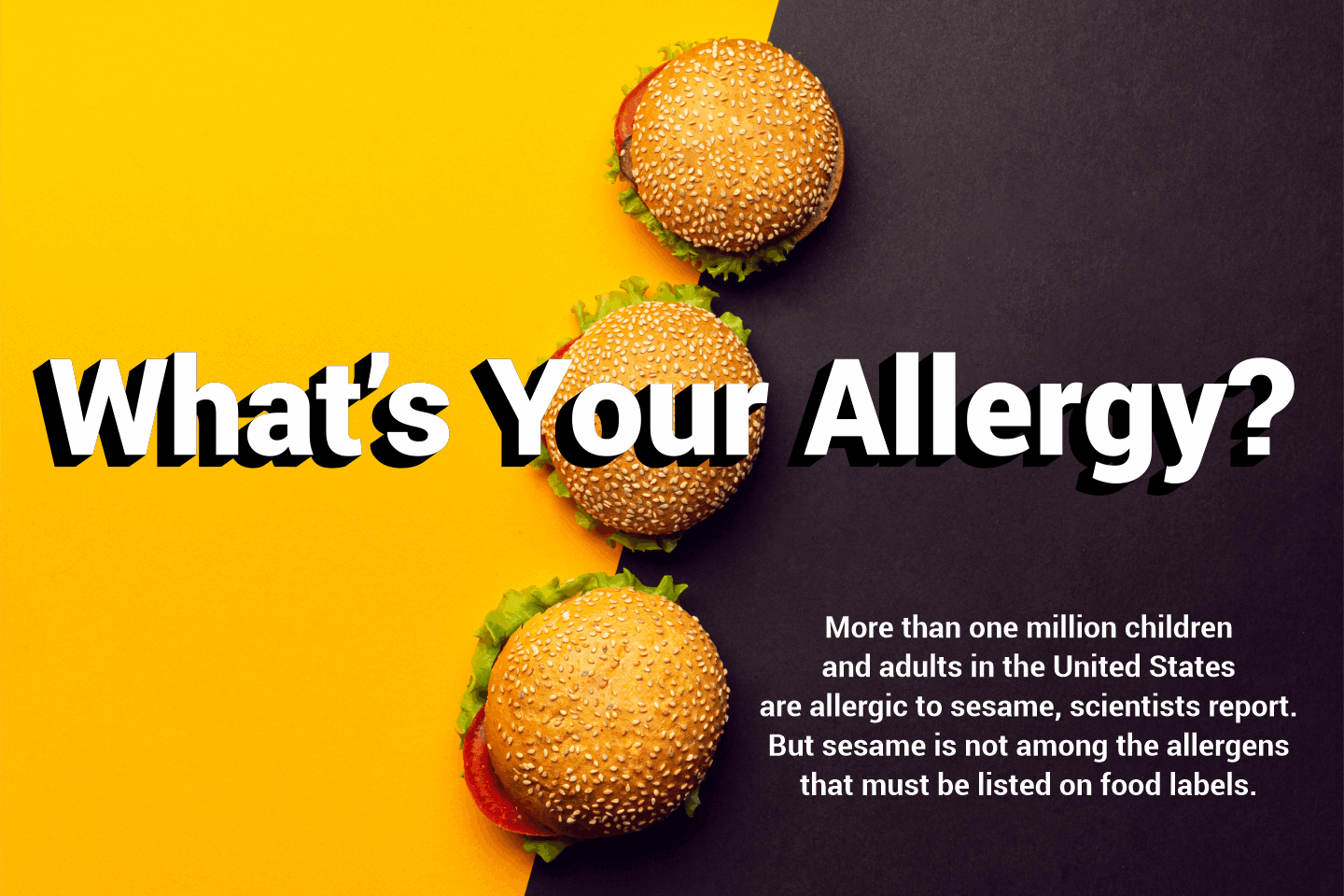 What's Your Allergy?

More than one million children and adults in the United States are allergic to sesame, scientists report. But sesame is not among the allergens that must be listed on food labels.